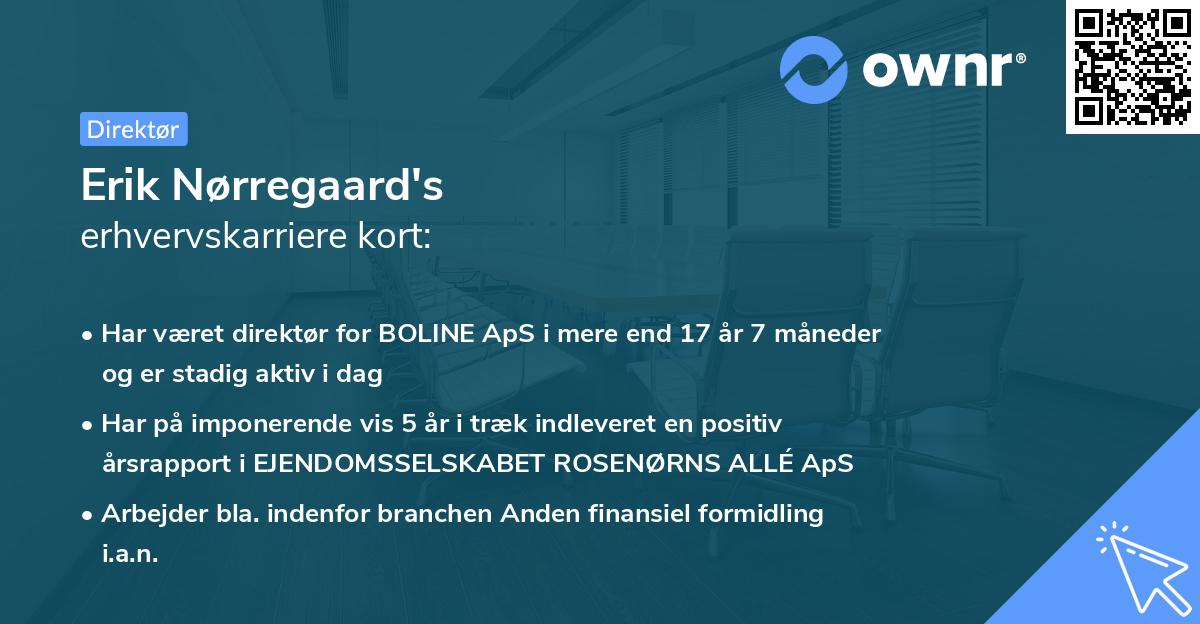 ownr®

Direktør

Erik Nørregaard's
erhvervskarriere kort:

• Har været direktør for BOLINE ApS i mere end 17 år 7 måneder og er stadig aktiv i dag

• Har på imponerende vis 5 år i træk indleveret en positiv årsrapport i EJENDOMSSELSKABET ROSENØRNS ALLÉ ApS

• Arbejder bla. indenfor branchen Anden finansiel formidling i.a.n.